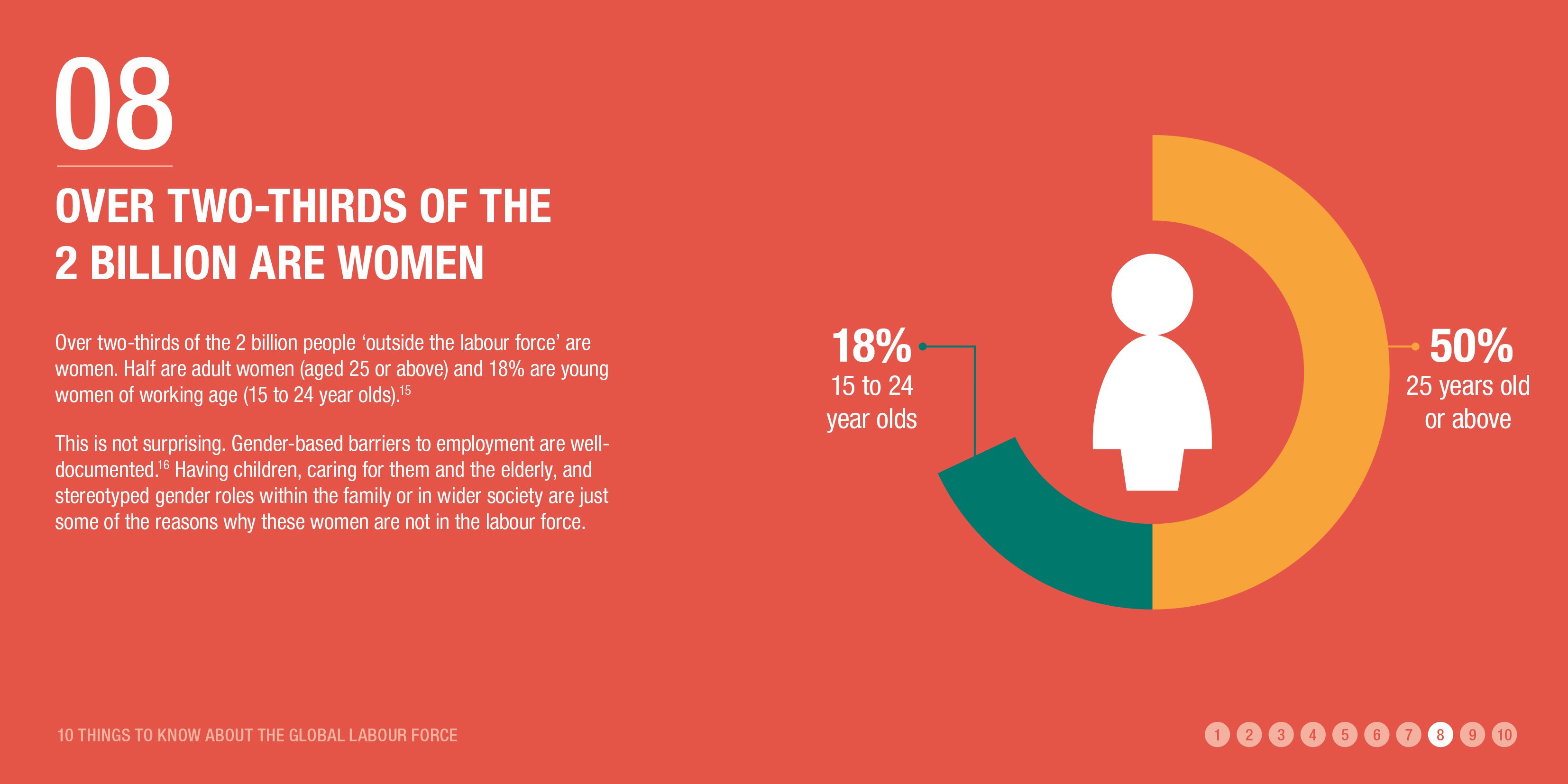 08

OVER TWO-THIRDS OF THE 2 BILLION ARE WOMEN

Over two-thirds of the 2 billion people ‘outside the labour force’ are women. Half are adult women (aged 25 or above) and 18% are young women of working age (15 to 24 year olds).$^{15}$

This is not surprising. Gender-based barriers to employment are well-documented.$^{16}$ Having children, caring for them and the elderly, and stereotyped gender roles within the family or in wider society are just some of the reasons why these women are not in the labour force.

18%
15 to 24 year olds

50%
25 years old or above

10 THINGS TO KNOW ABOUT THE GLOBAL LABOUR FORCE

1 2 3 4 5 6 7 8 9 10